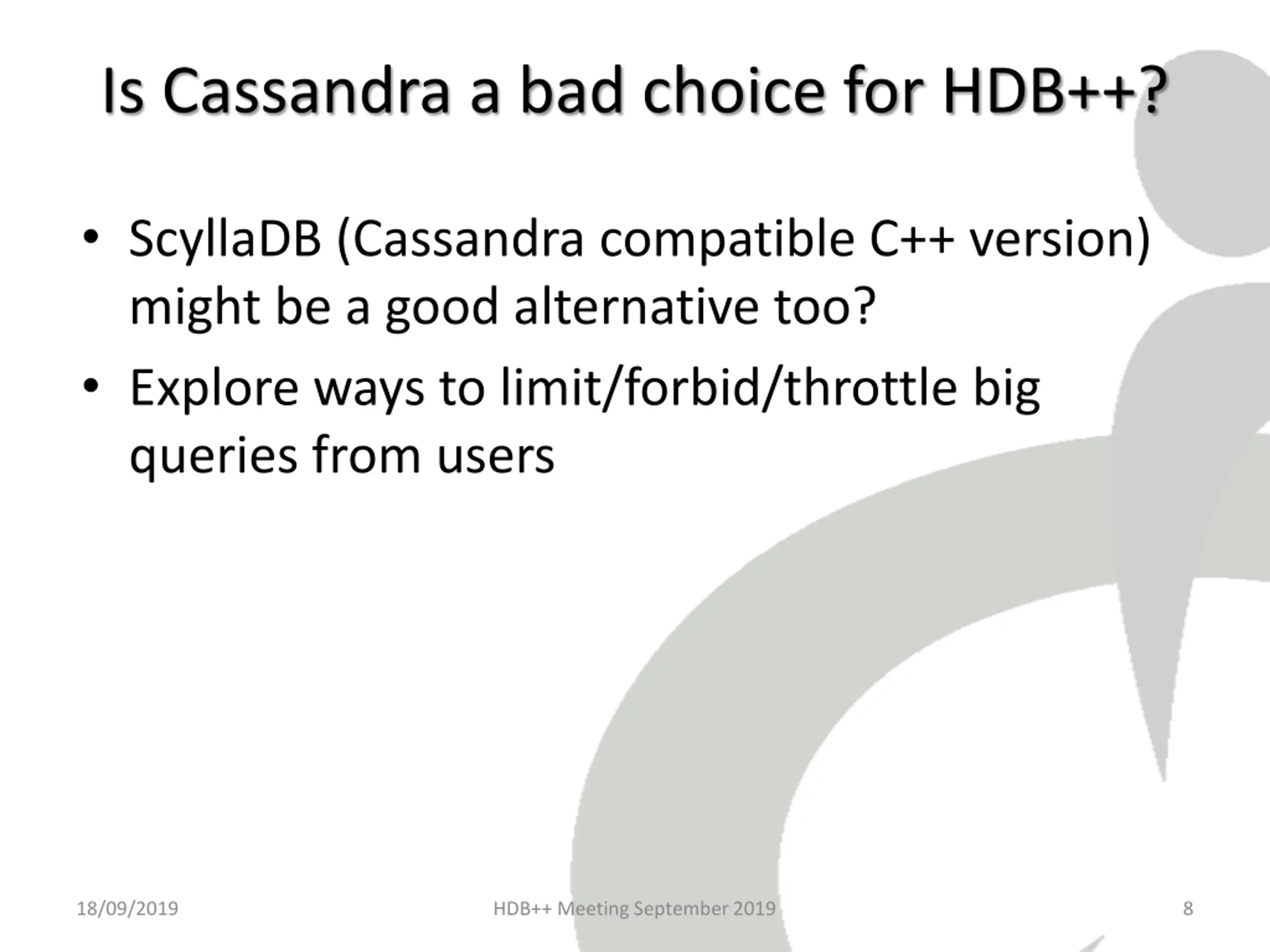 Is Cassandra a bad choice for HDB++?

• ScyllaDB (Cassandra compatible C++ version) might be a good alternative too?

• Explore ways to limit/forbid/throttle big queries from users

18/09/2019

HDB++ Meeting September 2019

8